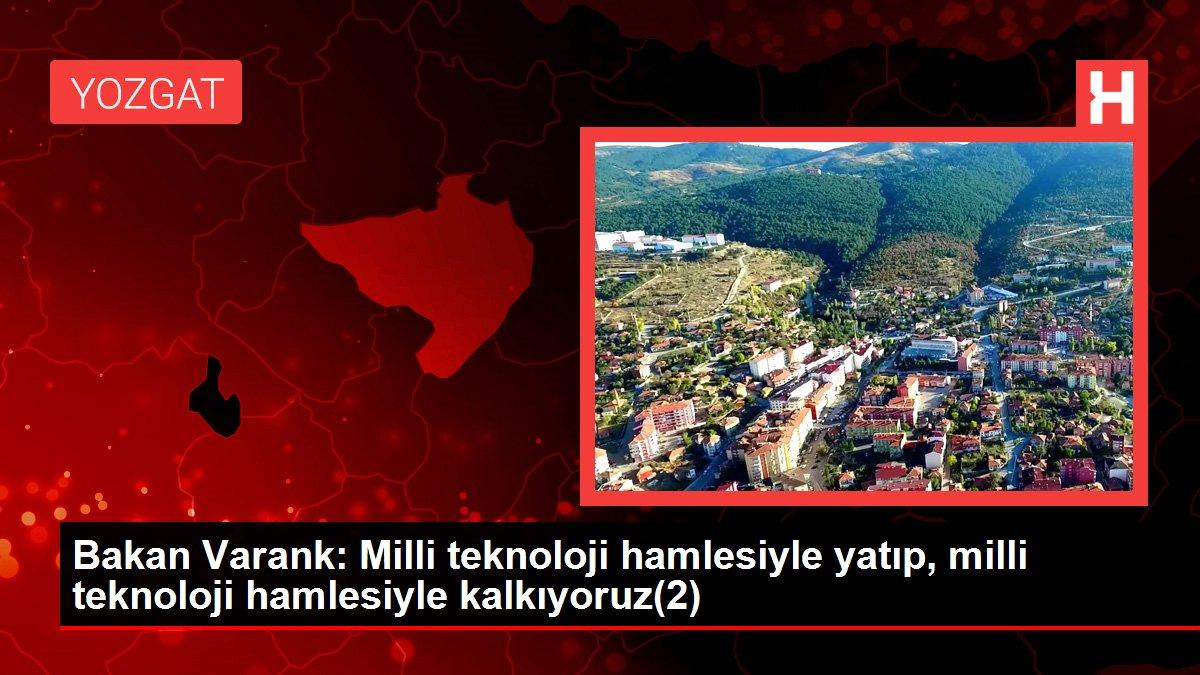 YOZGAT

H

Bakan Varank: Milli teknoloji hamlesiyle yatıp, milli teknoloji hamlesiyle kalkıyoruz(2)